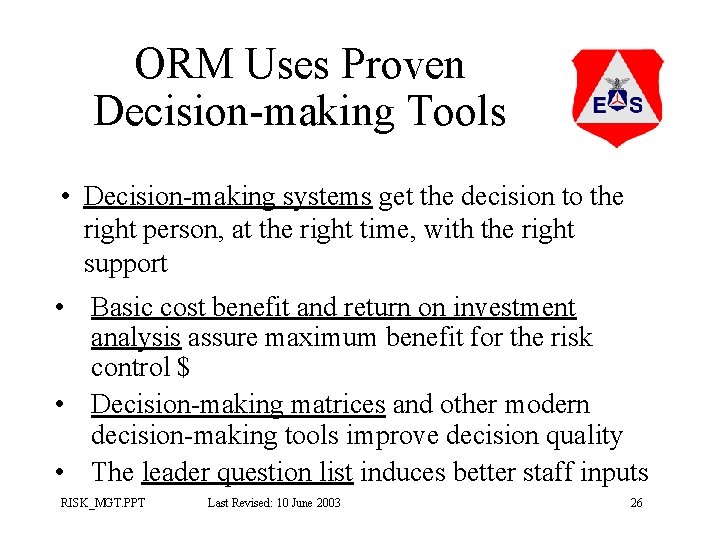 ORM Uses Proven Decision-making Tools

E S

• Decision-making systems get the decision to the right person, at the right time, with the right support

• Basic cost benefit and return on investment analysis assure maximum benefit for the risk control $

• Decision-making matrices and other modern decision-making tools improve decision quality

• The leader question list induces better staff inputs

RISK_MGT.PPT Last Revised: 10 June 2003 26